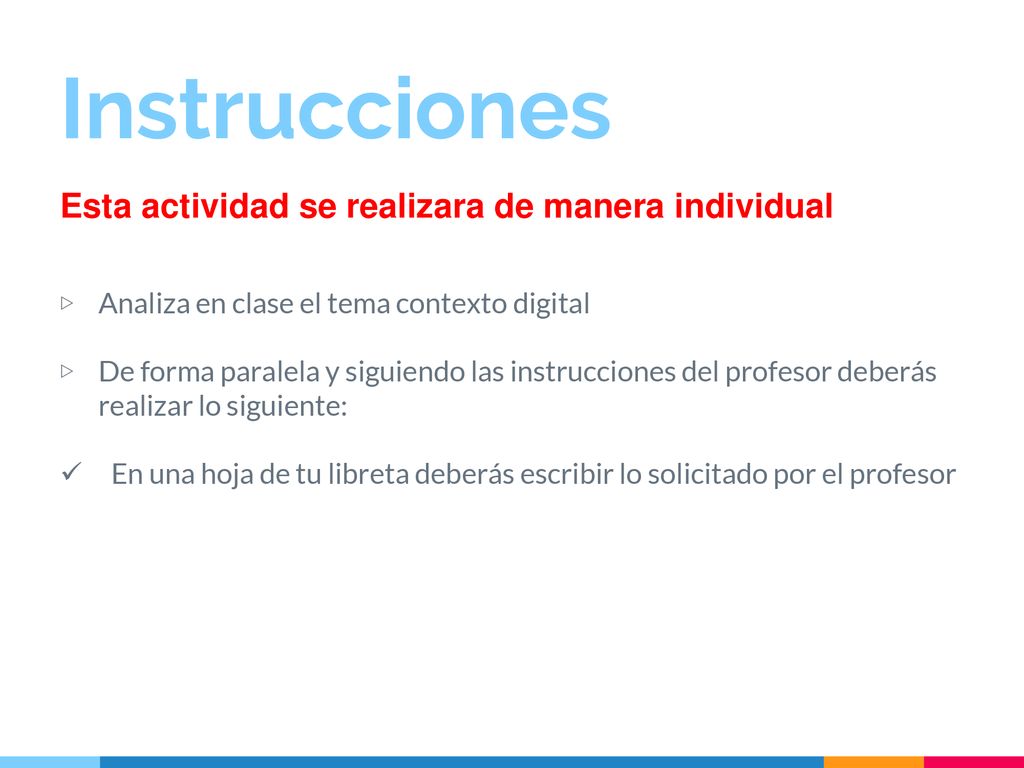 Instrucciones

Esta actividad se realizara de manera individual

▷ Analiza en clase el tema contexto digital

▷ De forma paralela y siguiendo las instrucciones del profesor deberás realizar lo siguiente:

✓ En una hoja de tu libreta deberás escribir lo solicitado por el profesor